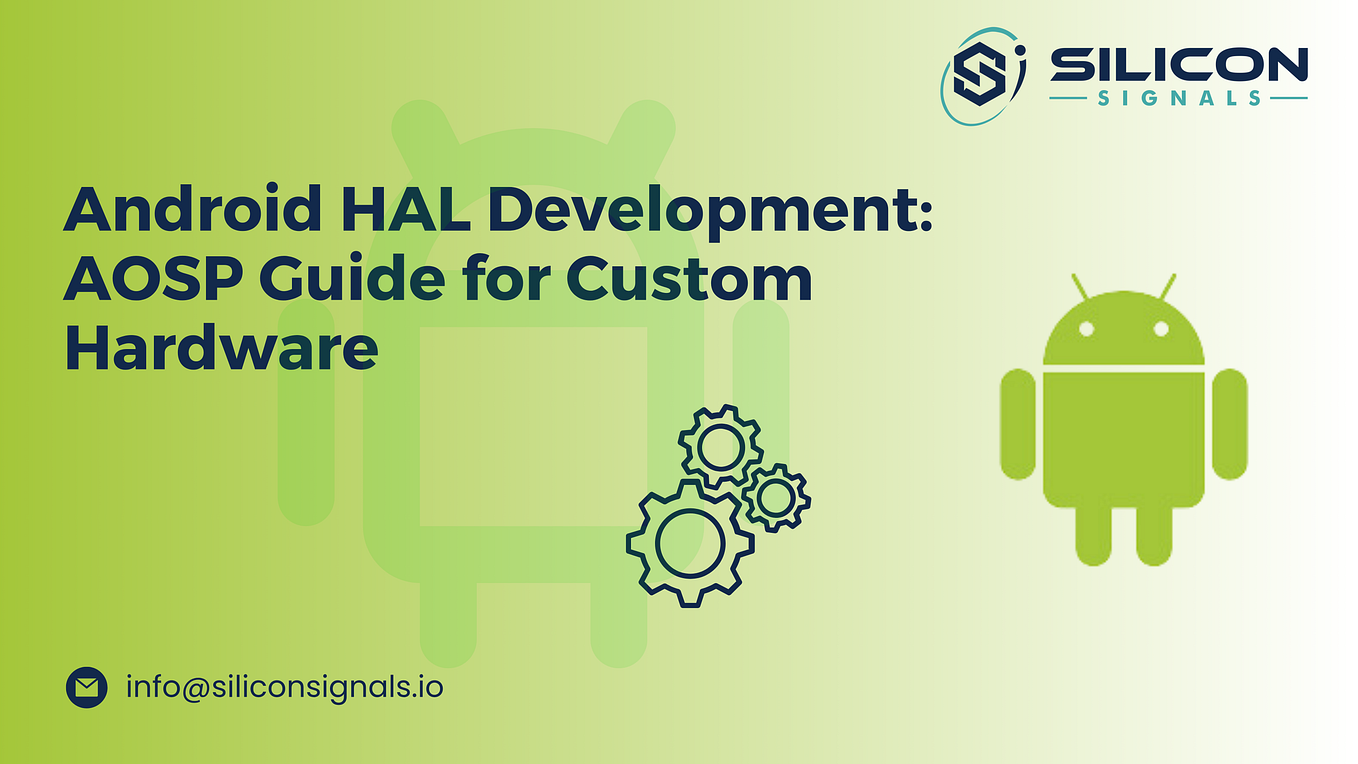 SILICON
SIGNALS

Android HAL Development: AOSP Guide for Custom Hardware

info@siliconsignals.io